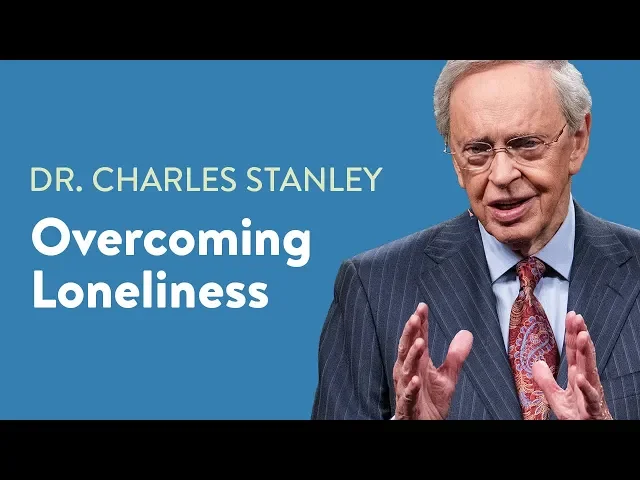 DR. CHARLES STANLEY

Overcoming Loneliness